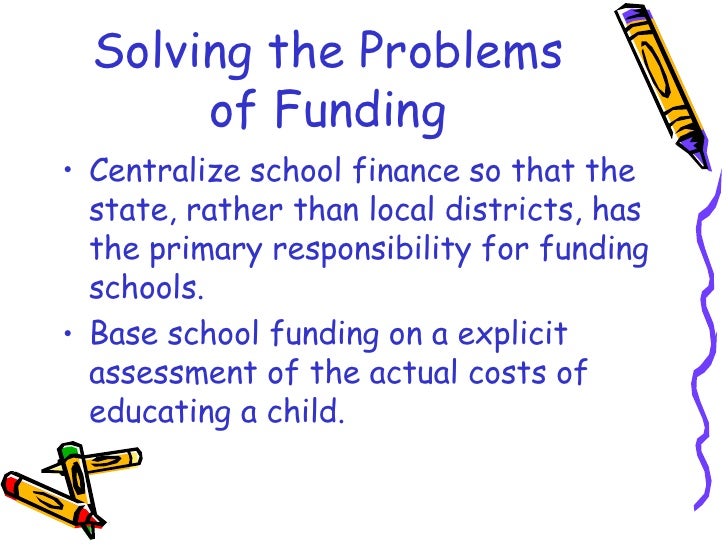 Solving the Problems of Funding

• Centralize school finance so that the state, rather than local districts, has the primary responsibility for funding schools.

• Base school funding on a explicit assessment of the actual costs of educating a child.